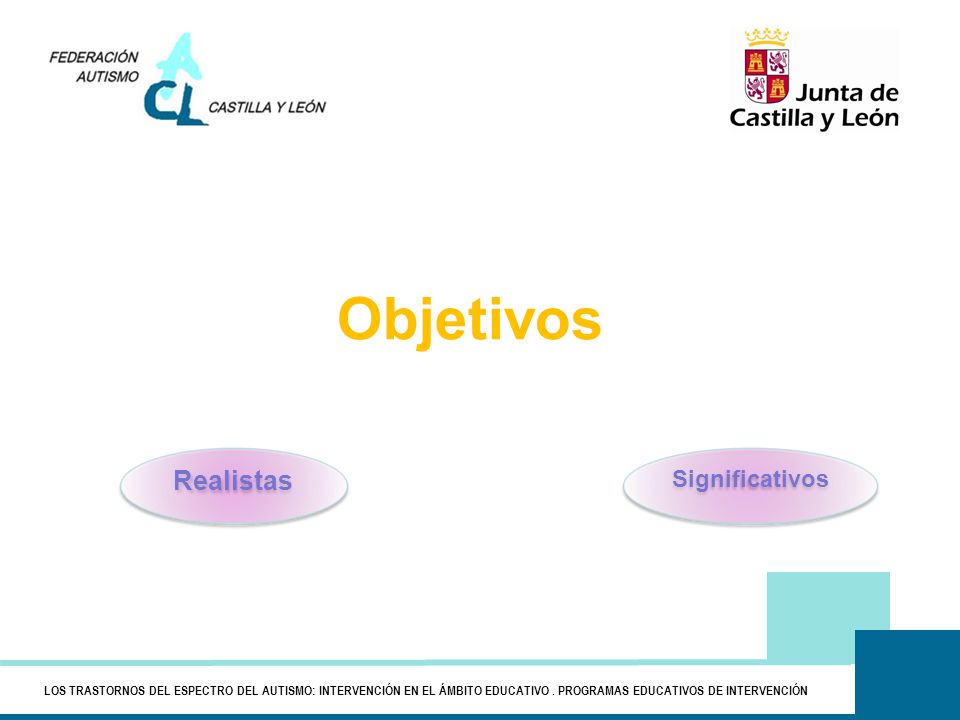 FEDERACIÓN AUTISMO
ACL
CASTILLA Y LEÓN

Junta de Castilla y León

Objetivos

Realistas

Significativos

LOS TRASTORNOS DEL ESPECTRO DEL AUTISMO: INTERVENCIÓN EN EL ÁMBITO EDUCATIVO . PROGRAMAS EDUCATIVOS DE INTERVENCIÓN